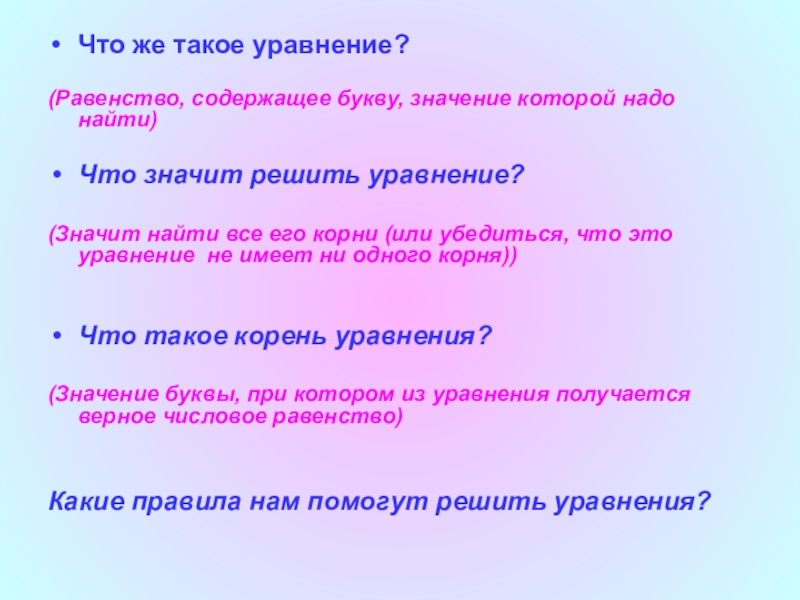 • Что же такое уравнение?

(Равенство, содержащее букву, значение которой надо найти)

• Что значит решить уравнение?

(Значит найти все его корни (или убедиться, что это уравнение не имеет ни одного корня))

• Что такое корень уравнения?

(Значение буквы, при котором из уравнения получается верное числовое равенство)

Какие правила нам помогут решить уравнения?